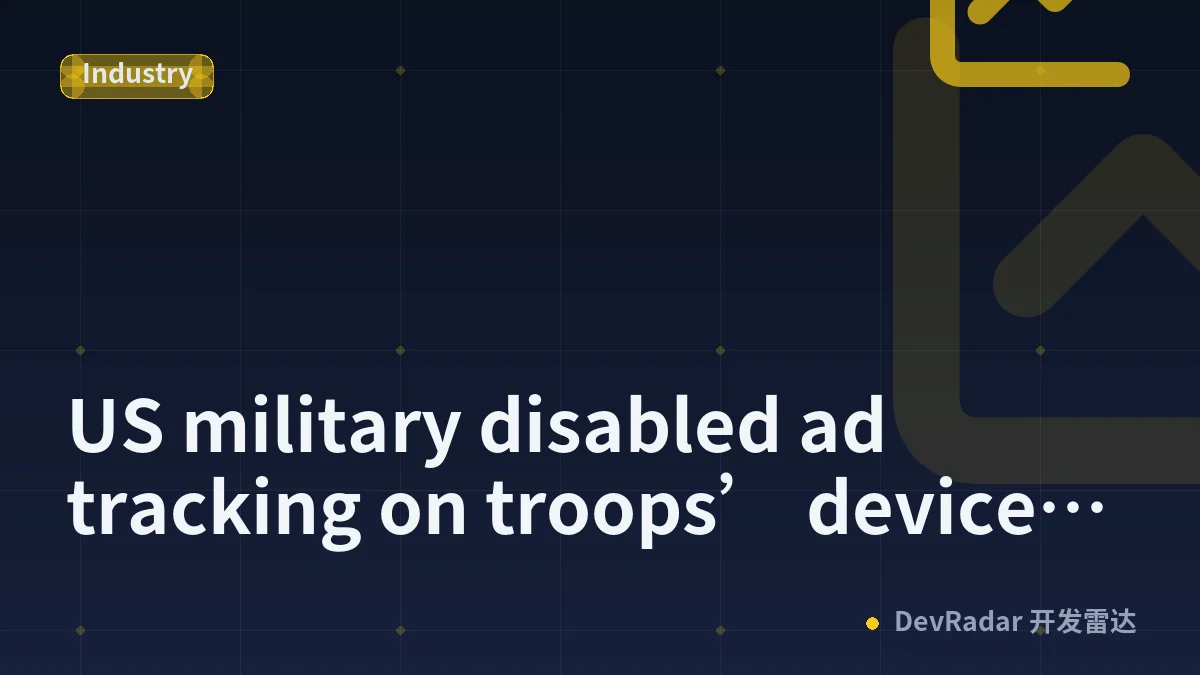 Industry

US military disabled ad tracking on troops’ device…

DevRadar 开发雷达